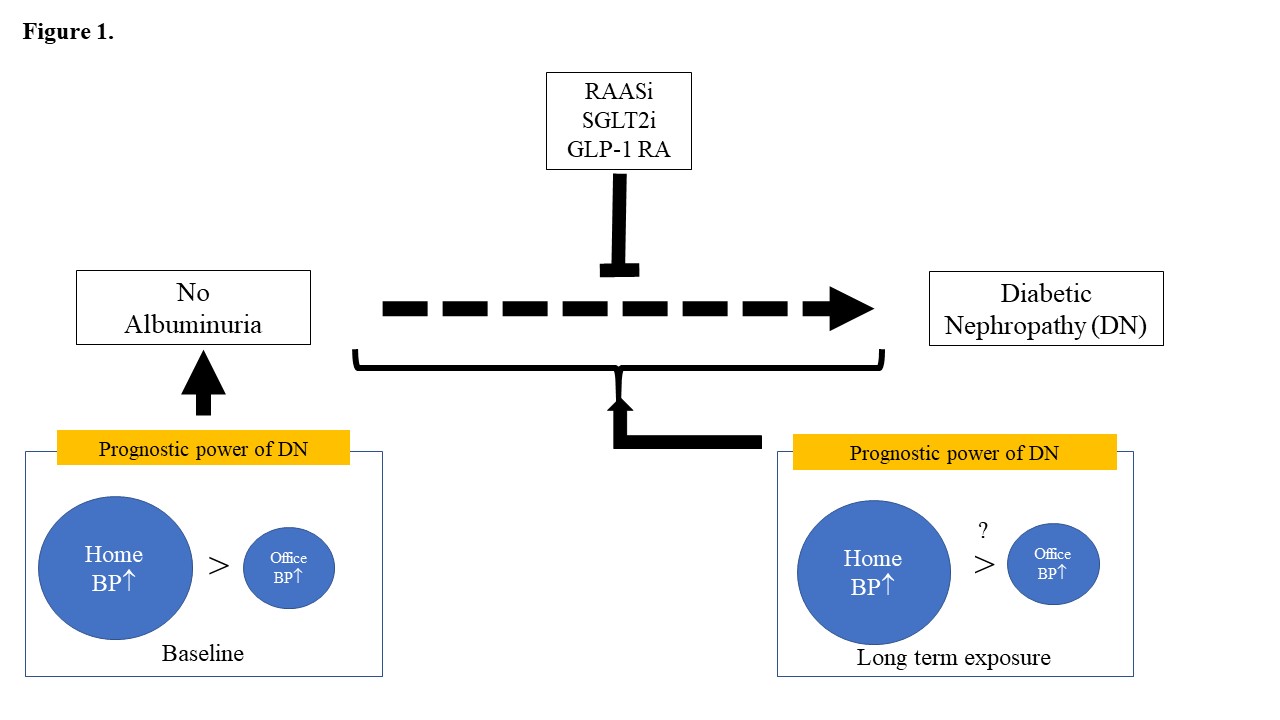 Figure 1.

RAASi
SGLT2i
GLP-1 RA

No Albuminuria

Diabetic Nephropathy (DN)

Prognostic power of DN

Home BP↑ > Office BP↑

Baseline

Prognostic power of DN

Home BP↑ ? > Office BP↑

Long term exposure